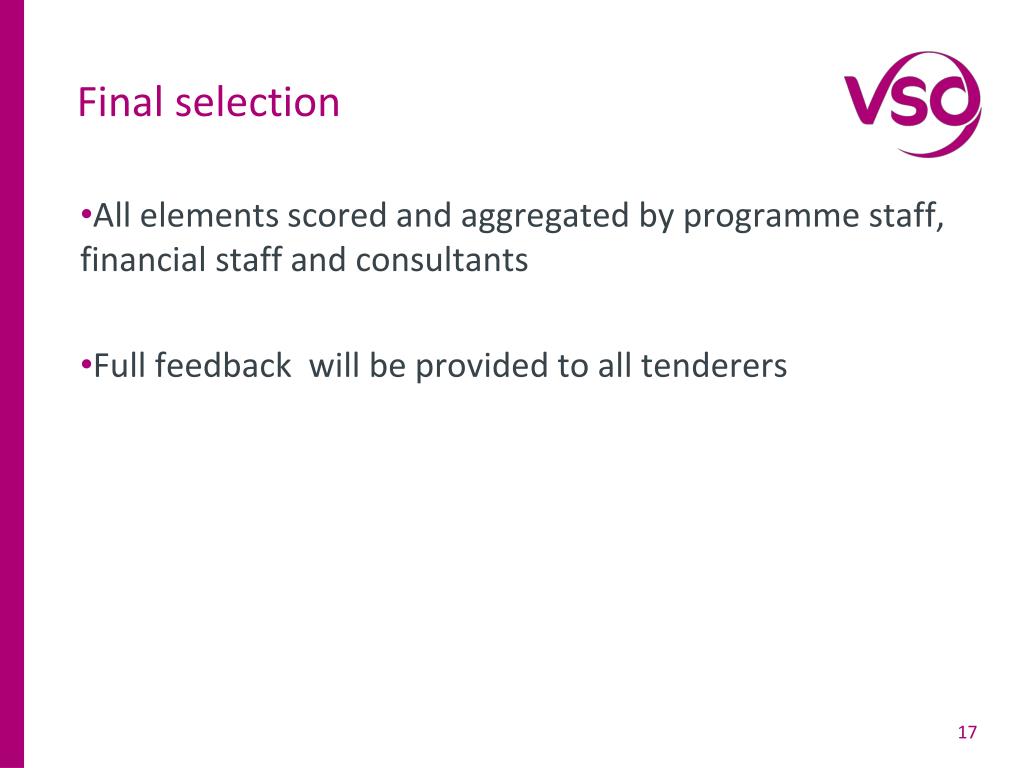 Final selection

VSO

•All elements scored and aggregated by programme staff, financial staff and consultants

•Full feedback  will be provided to all tenderers

17